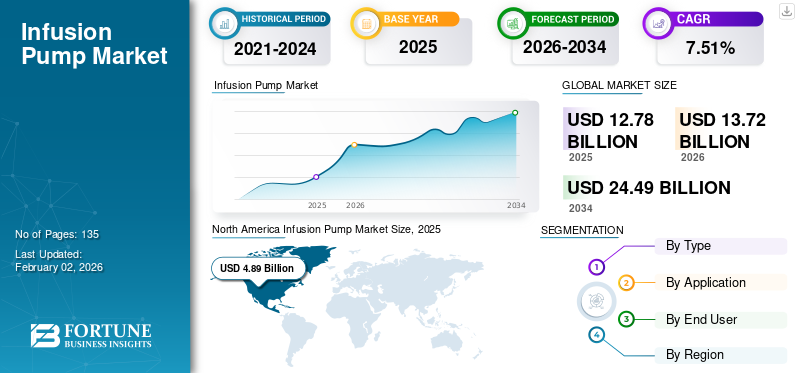 Infusion Pump Market

No of Pages: 135

Last Updated: February 02, 2026

FORTUNE BUSINESS INSIGHTS

HISTORICAL PERIOD
2021-2024

BASE YEAR
2025

FORECAST PERIOD
2026-2034

CAGR
7.51%

Infusion Pump Market

2025 2026 2034

GLOBAL MARKET SIZE

USD 12.78 BILLION
2025

USD 13.72 BILLION
2026

USD 24.49 BILLION
2034

North America Infusion Pump Market Size, 2025

USD 4.89 Billion

SEGMENTATION

1 By Type

2 By Application

3 By End User

4 By Region